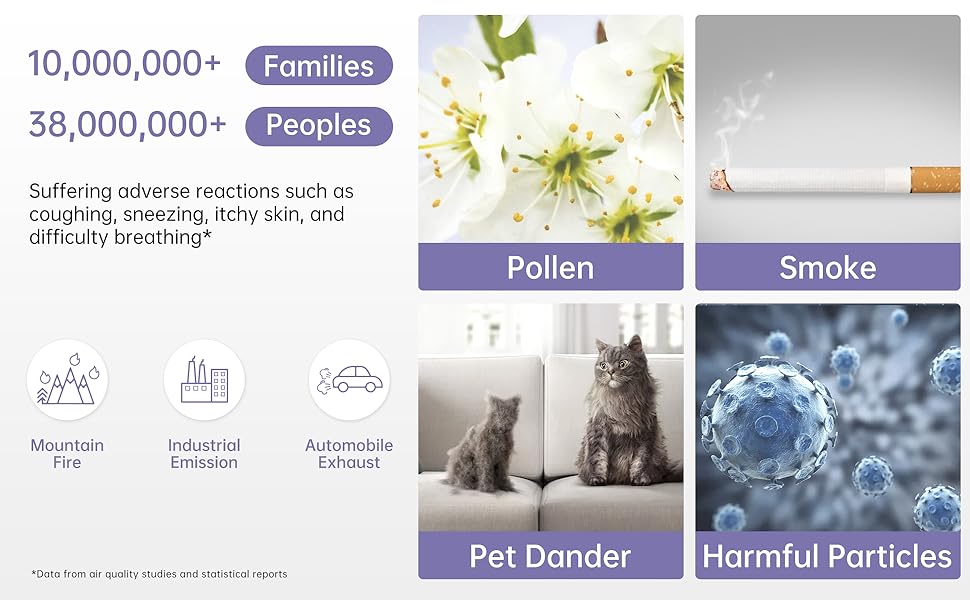 10,000,000+ Families
38,000,000+ Peoples

Suffering adverse reactions such as coughing, sneezing, itchy skin, and difficulty breathing*

Mountain Fire

Industrial Emission

Automobile Exhaust

*Data from air quality studies and statistical reports

Pollen

Smoke

Pet Dander

Harmful Particles